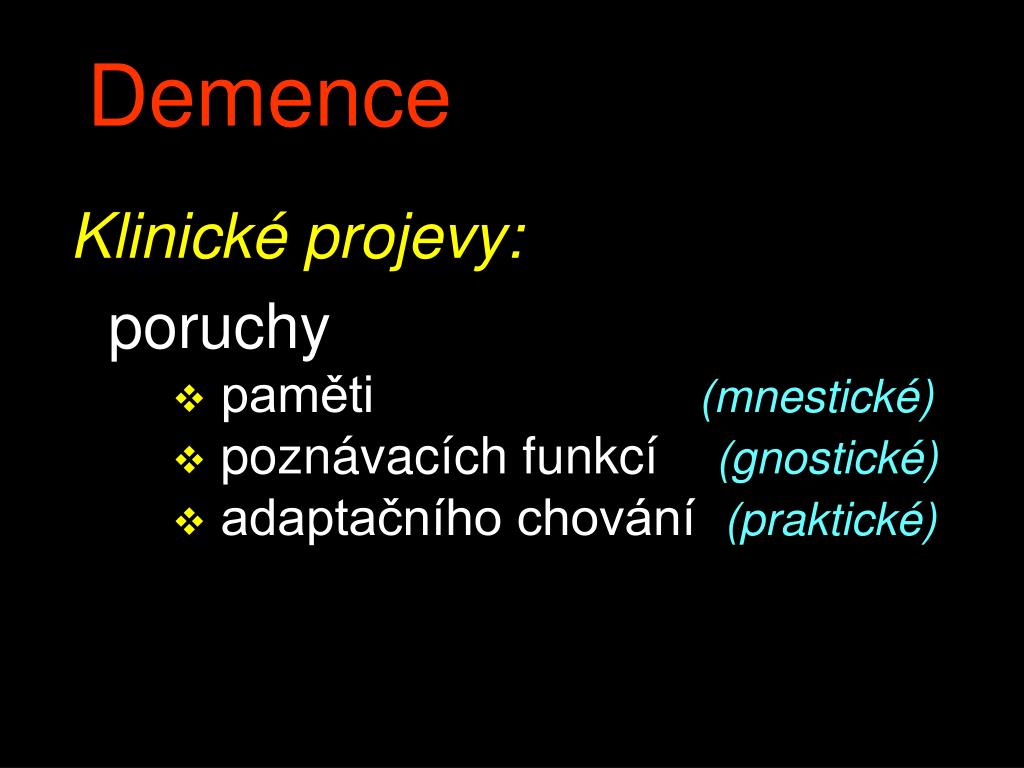 Demence

Klinické projevy:

poruchy

❖ paměti (mnestické)
❖ poznávacích funkcí (gnostické)
❖ adaptačního chování (praktické)